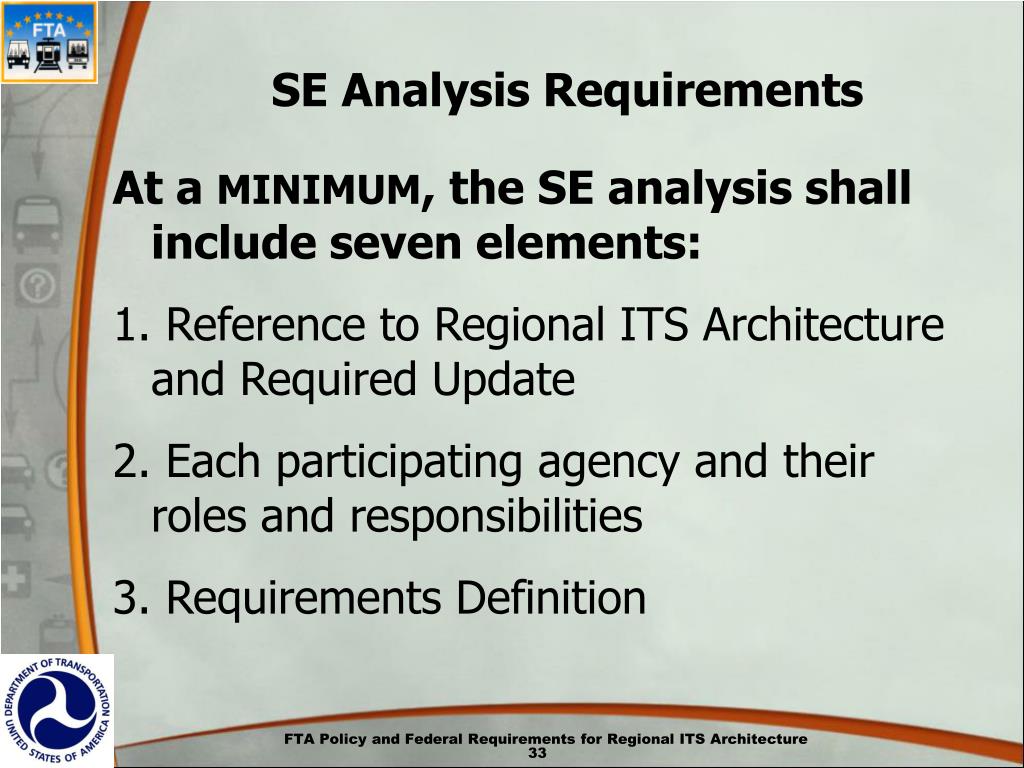 FTA

SE Analysis Requirements

At a MINIMUM, the SE analysis shall include seven elements:

1. Reference to Regional ITS Architecture and Required Update

2. Each participating agency and their roles and responsibilities

3. Requirements Definition

DEPARTMENT OF TRANSPORTATION UNITED STATES OF AMERICA

FTA Policy and Federal Requirements for Regional ITS Architecture
33